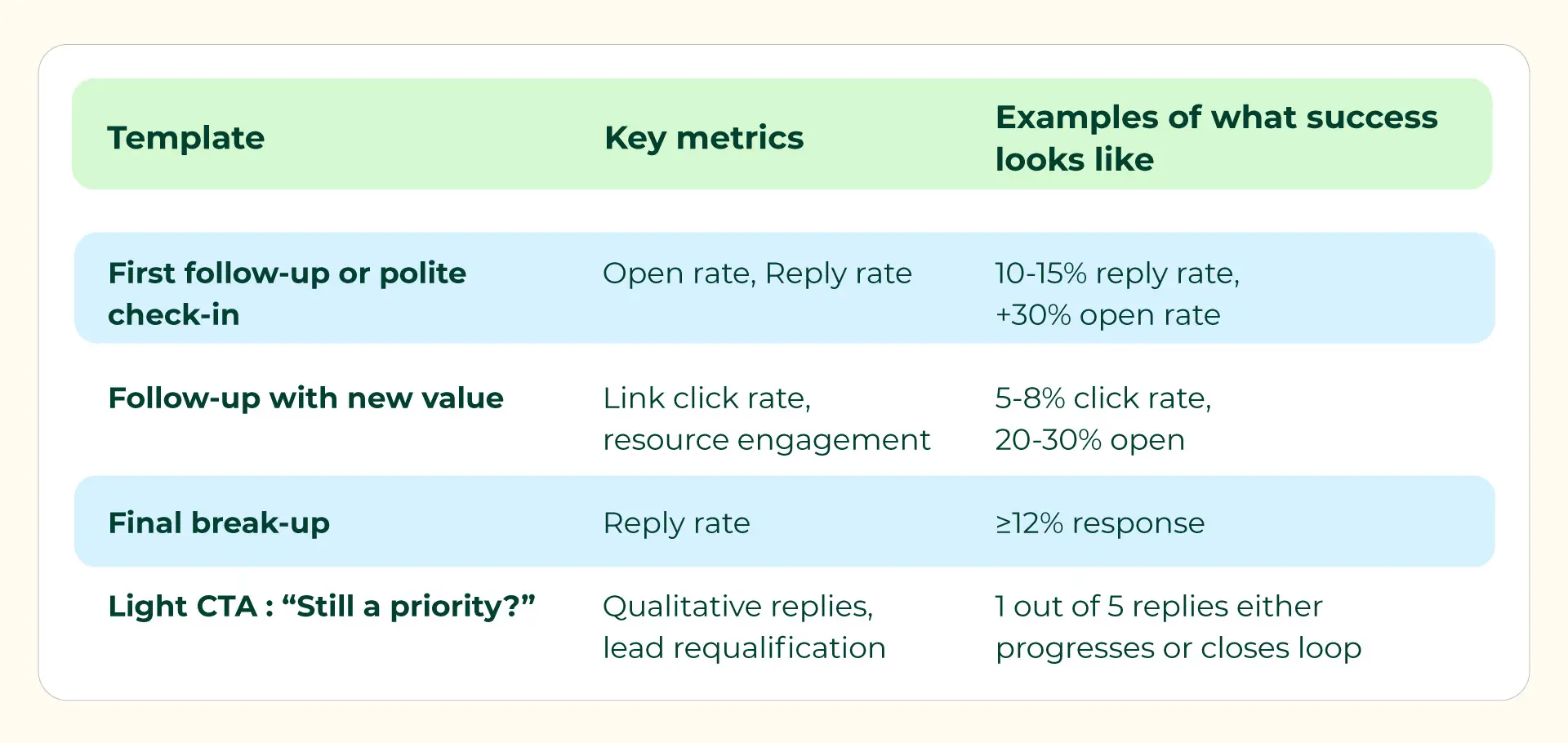 | Template | Key metrics | Examples of what success looks like |
|---|---|---|
| First follow-up or polite check-in | Open rate, Reply rate | 10-15% reply rate, +30% open rate |
| Follow-up with new value | Link click rate, resource engagement | 5-8% click rate, 20-30% open |
| Final break-up | Reply rate | ≥12% response |
| Light CTA : “Still a priority?” | Qualitative replies, lead requalification | 1 out of 5 replies either progresses or closes loop |